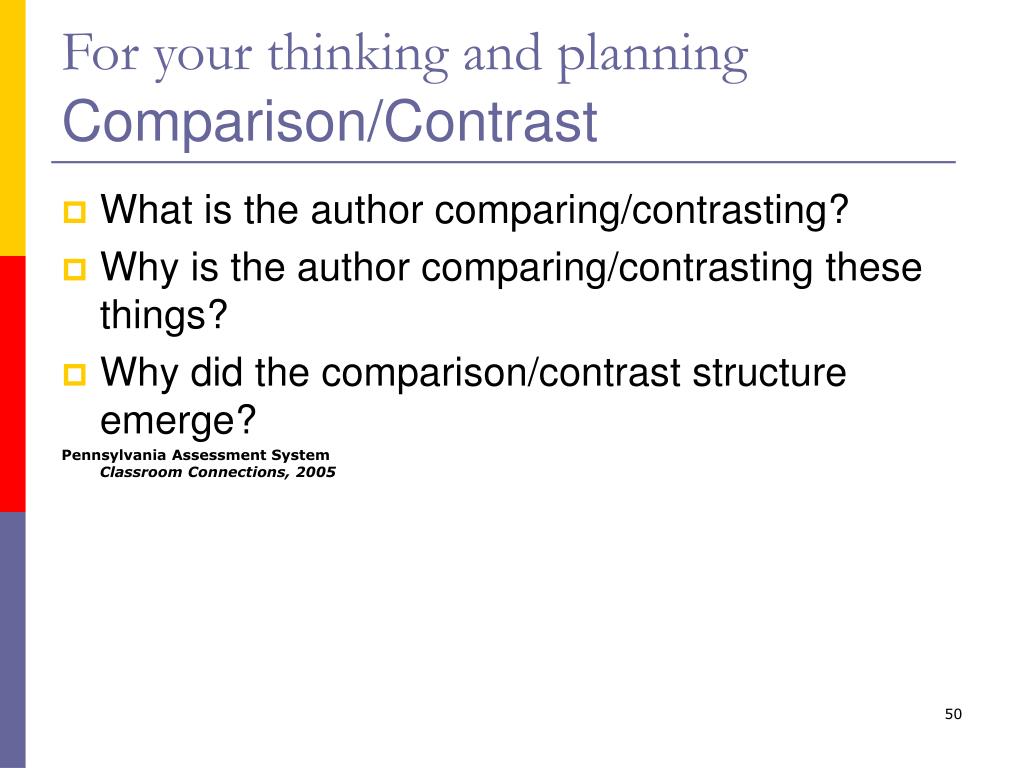 For your thinking and planning
Comparison/Contrast

What is the author comparing/contrasting?
Why is the author comparing/contrasting these things?
Why did the comparison/contrast structure emerge?

Pennsylvania Assessment System
Classroom Connections, 2005

50